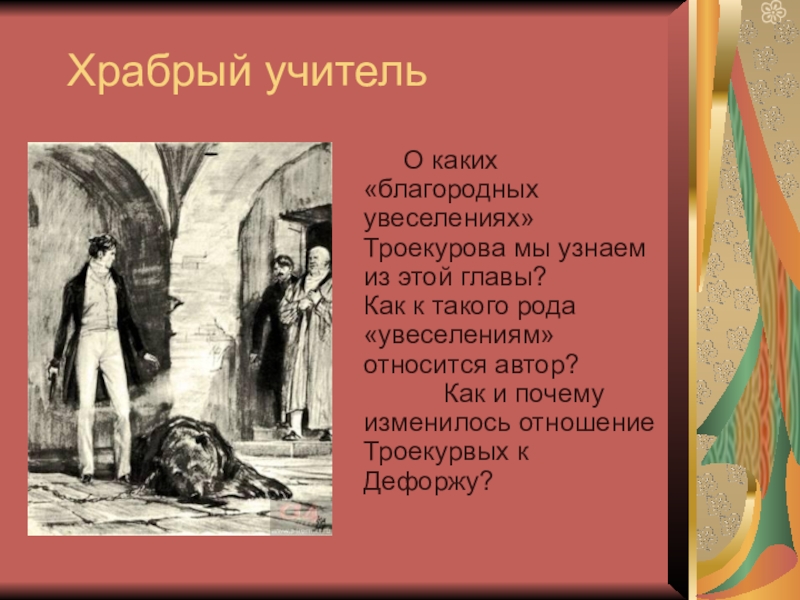 Храбрый учитель

О каких «благородных увеселениях» Троекурова мы узнаем из этой главы? Как к такого рода «увеселениям» относится автор?

Как и почему изменилось отношение Троекурвых к Дефоржу?